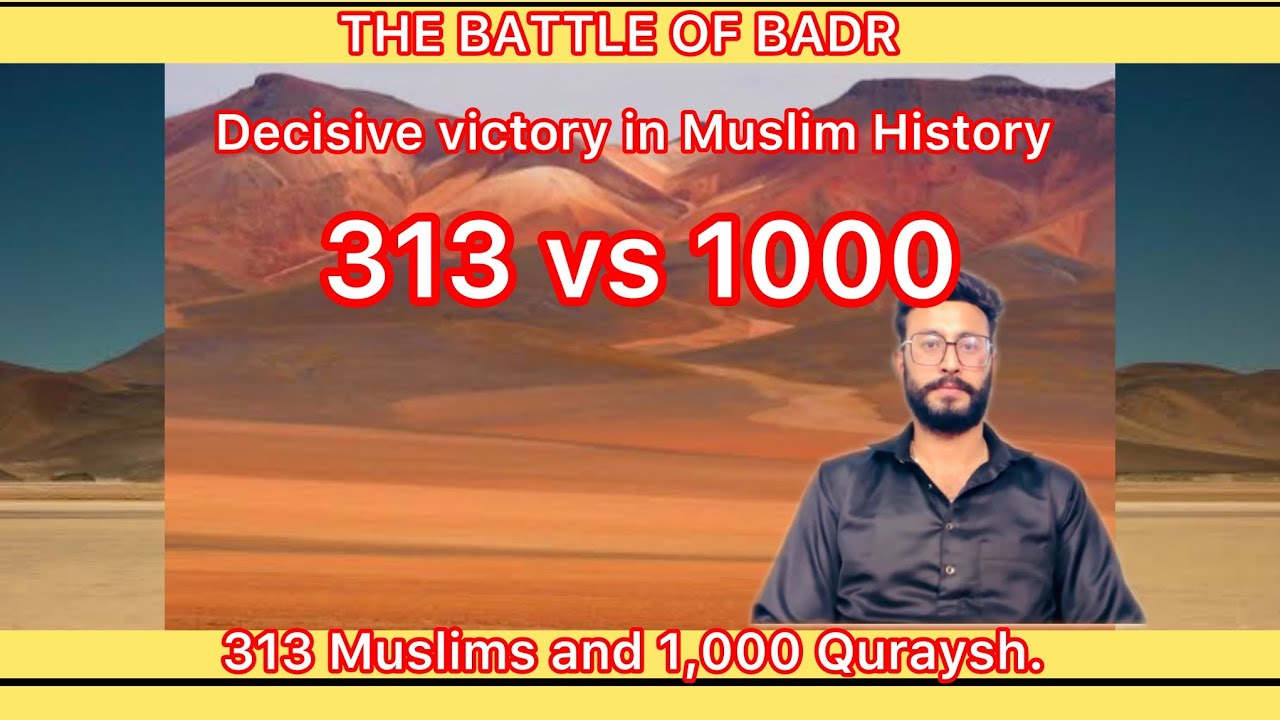 THE BATTLE OF BADR

Decisive victory in Muslim History

313 vs 1000

313 Muslims and 1,000 Quraysh.